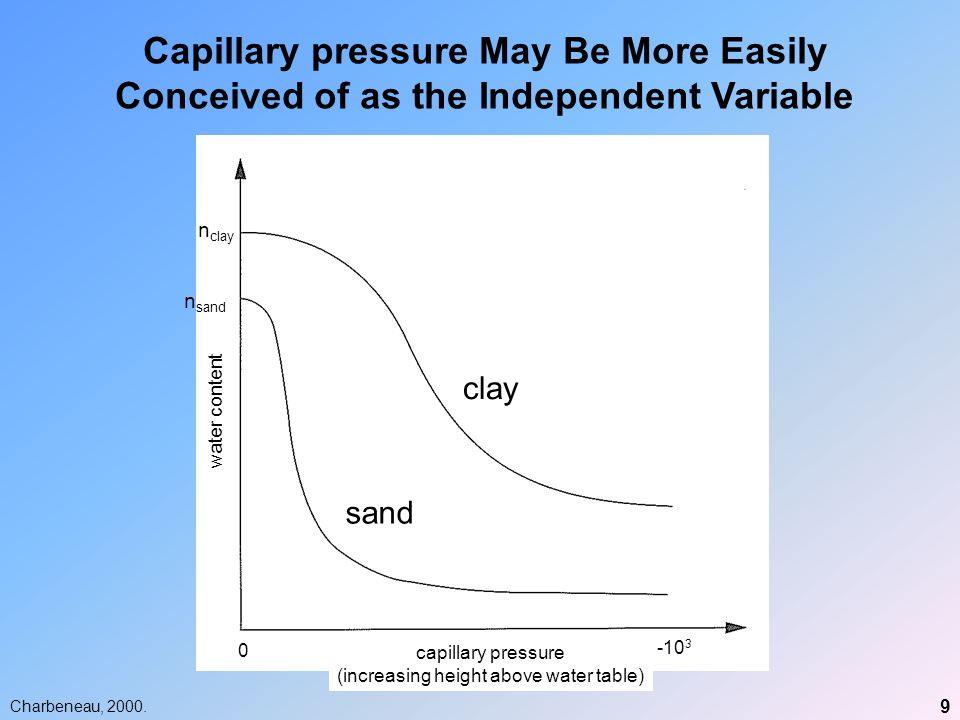 Capillary pressure May Be More Easily Conceived of as the Independent Variable

$n_{clay}$

$n_{sand}$

water content

clay

sand

0

capillary pressure

(increasing height above water table)

$-10^3$

Charbeneau, 2000.

9